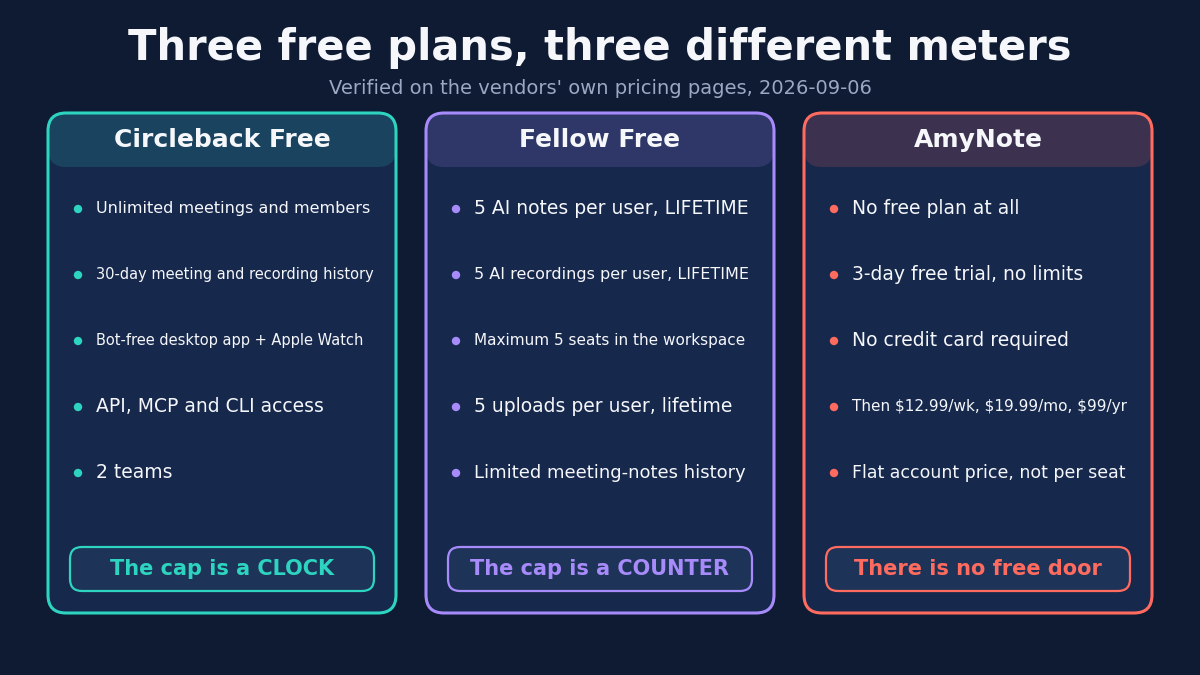 Three free plans, three different meters

Verified on the vendors' own pricing pages, 2026-09-06

Circleback Free

- Unlimited meetings and members
- 30-day meeting and recording history
- Bot-free desktop app + Apple Watch
- API, MCP and CLI access
- 2 teams

The cap is a CLOCK

Fellow Free

- 5 AI notes per user, LIFETIME
- 5 AI recordings per user, LIFETIME
- Maximum 5 seats in the workspace
- 5 uploads per user, lifetime
- Limited meeting-notes history

The cap is a COUNTER

AmyNote

- No free plan at all
- 3-day free trial, no limits
- No credit card required
- Then $12.99/wk, $19.99/mo, $99/yr
- Flat account price, not per seat

There is no free door